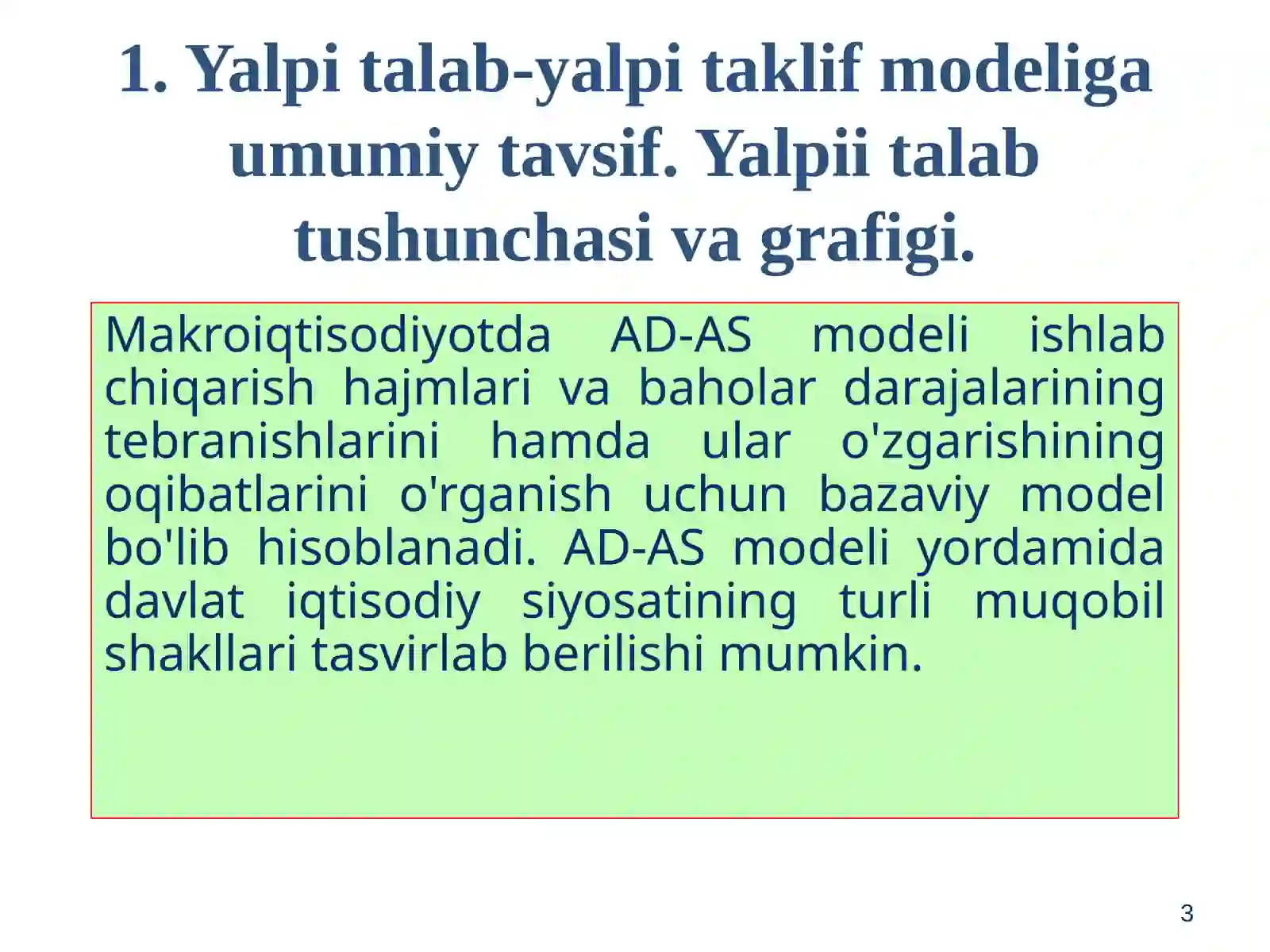 1. Yalpi talab-yalpi taklif modeliga umumiy tavsif. Yalpii talab tushunchasi va grafigi.

Makroiqtisodiyotda AD-AS modeli ishlab chiqarish hajmlari va baholar darajalarining tebranishlarini hamda ular o'zgarishining oqibatlarini o'rganish uchun bazaviy model bo'lib hisoblanadi. AD-AS modeli yordamida davlat iqtisodiy siyosatining turli muqobil shakllari tasvirlab berilishi mumkin.

3